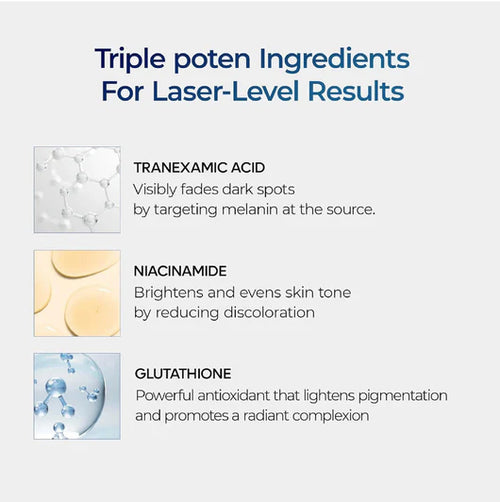 Triple poten Ingredients
For Laser-Level Results

TRANEXAMIC ACID
Visibly fades dark spots by targeting melanin at the source.

NIACINAMIDE
Brightens and evens skin tone by reducing discoloration

GLUTATHIONE
Powerful antioxidant that lightens pigmentation and promotes a radiant complexion